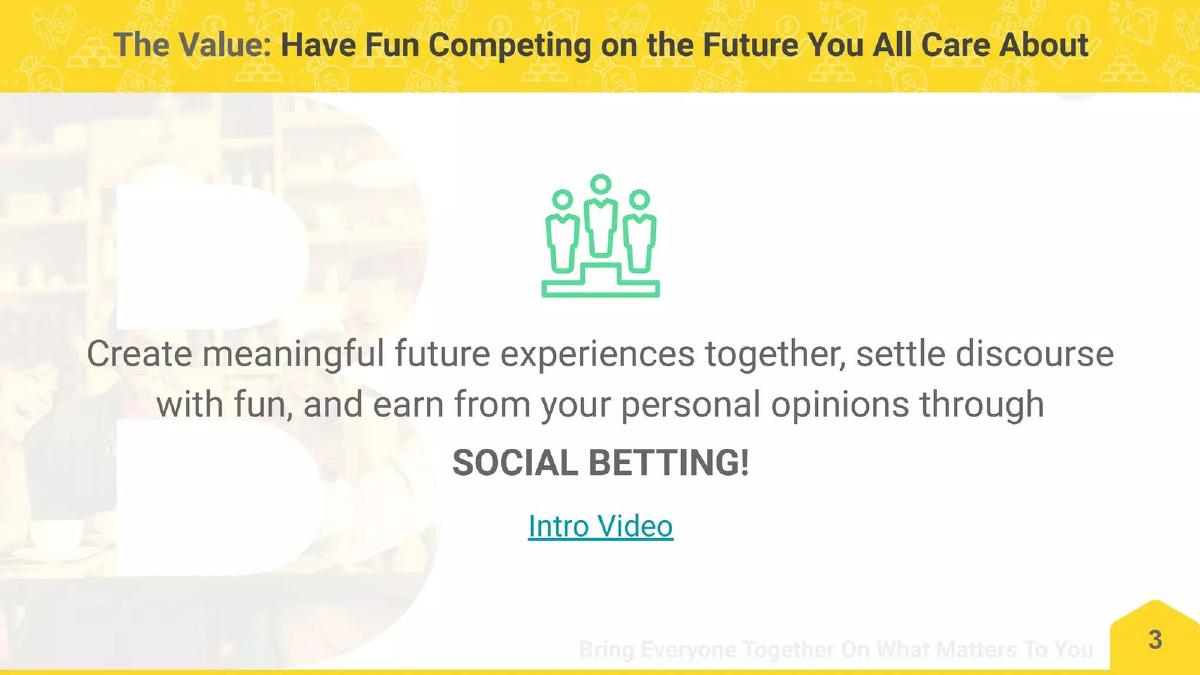 The Value: Have Fun Competing on the Future You All Care About

Create meaningful future experiences together, settle discourse with fun, and earn from your personal opinions through

SOCIAL BETTING!

Intro Video

Bring Everyone Together On What Matters To You

3